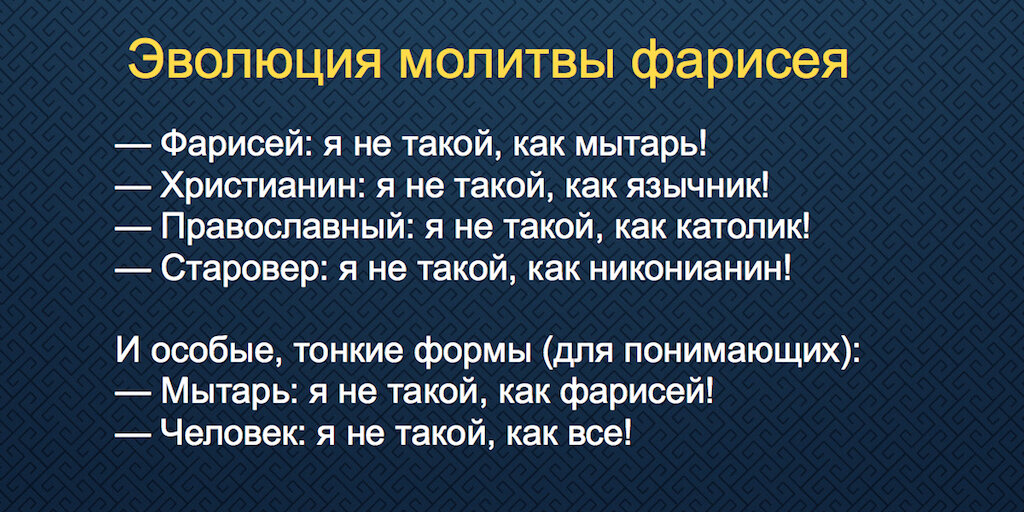 Эволюция молитвы фарисея

— Фарисей: я не такой, как мытарь!
— Христианин: я не такой, как язычник!
— Православный: я не такой, как католик!
— Старовер: я не такой, как никонианин!

И особые, тонкие формы (для понимающих):
— Мытарь: я не такой, как фарисей!
— Человек: я не такой, как все!